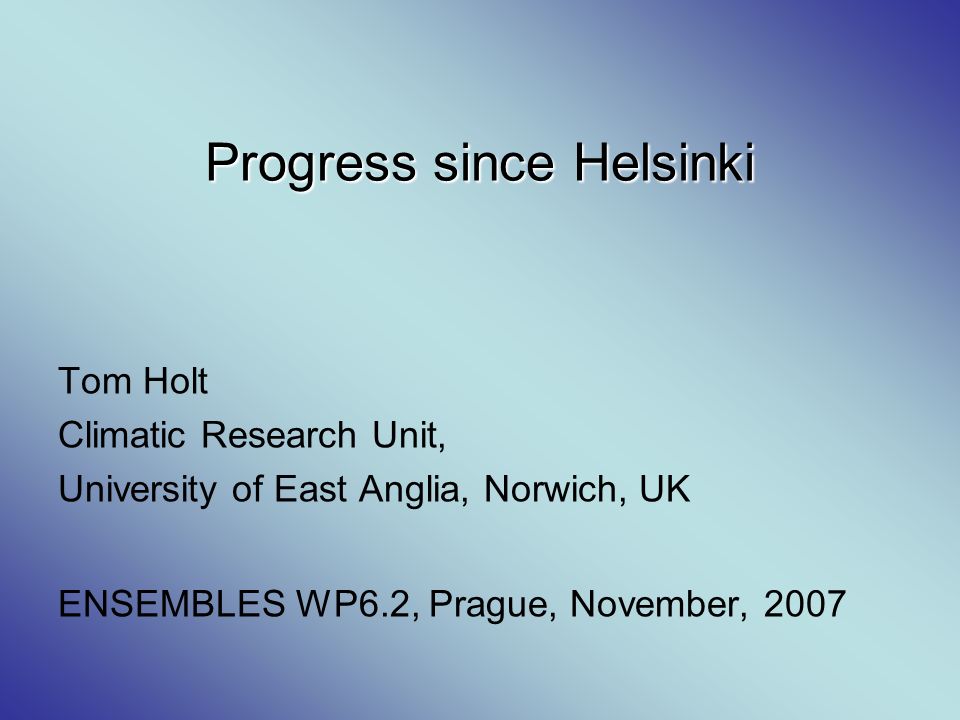 Progress since Helsinki

Tom Holt
Climatic Research Unit,
University of East Anglia, Norwich, UK

ENSEMBLES WP6.2, Prague, November, 2007